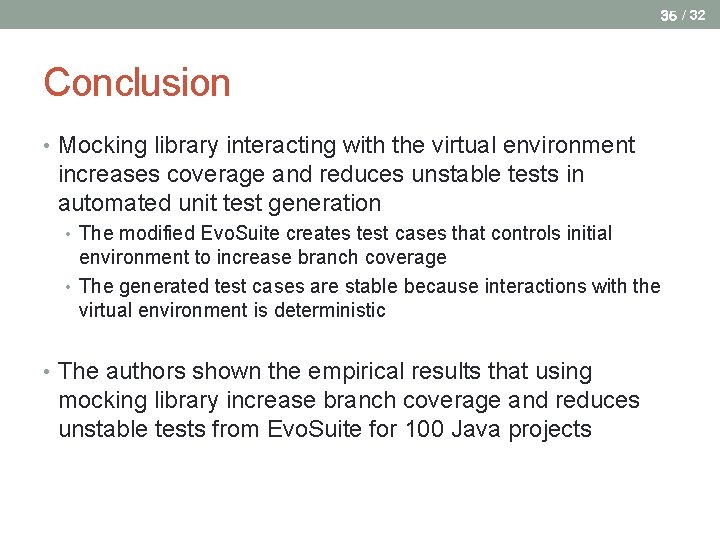 35 / 32

Conclusion

• Mocking library interacting with the virtual environment increases coverage and reduces unstable tests in automated unit test generation

• The modified EvoSuite creates test cases that controls initial environment to increase branch coverage

• The generated test cases are stable because interactions with the virtual environment is deterministic

• The authors shown the empirical results that using mocking library increase branch coverage and reduces unstable tests from EvoSuite for 100 Java projects